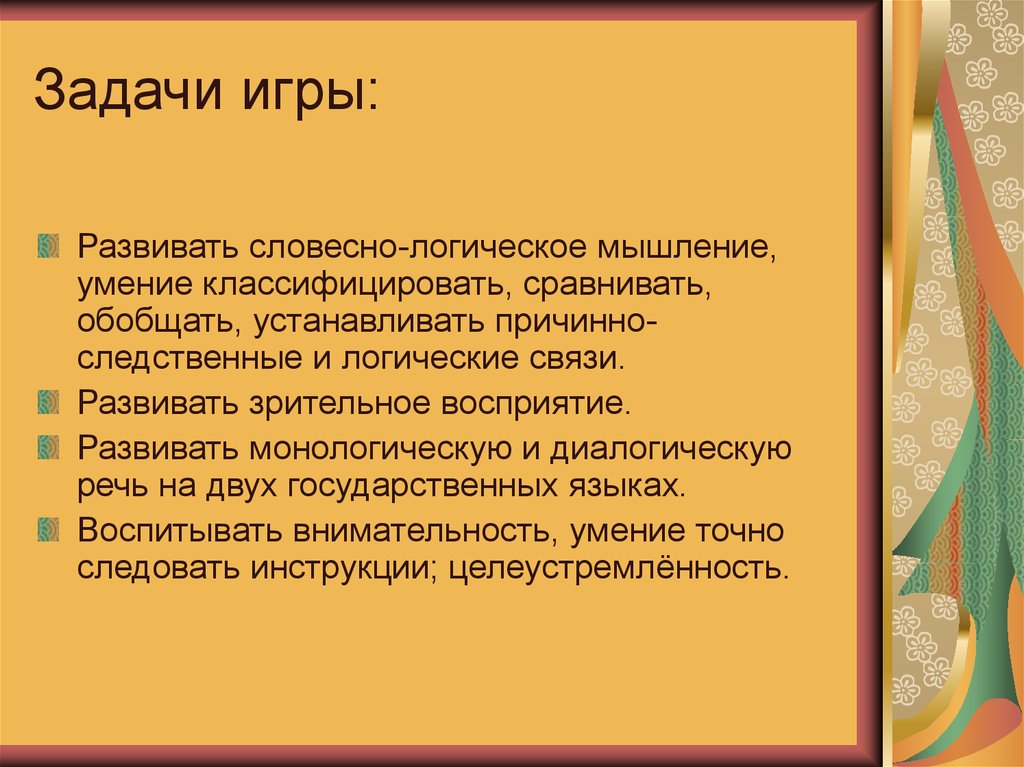 Задачи игры:

Развивать словесно-логическое мышление, умение классифицировать, сравнивать, обобщать, устанавливать причинно-следственные и логические связи.

Развивать зрительное восприятие.

Развивать монологическую и диалогическую речь на двух государственных языках.

Воспитывать внимательность, умение точно следовать инструкции; целеустремлённость.